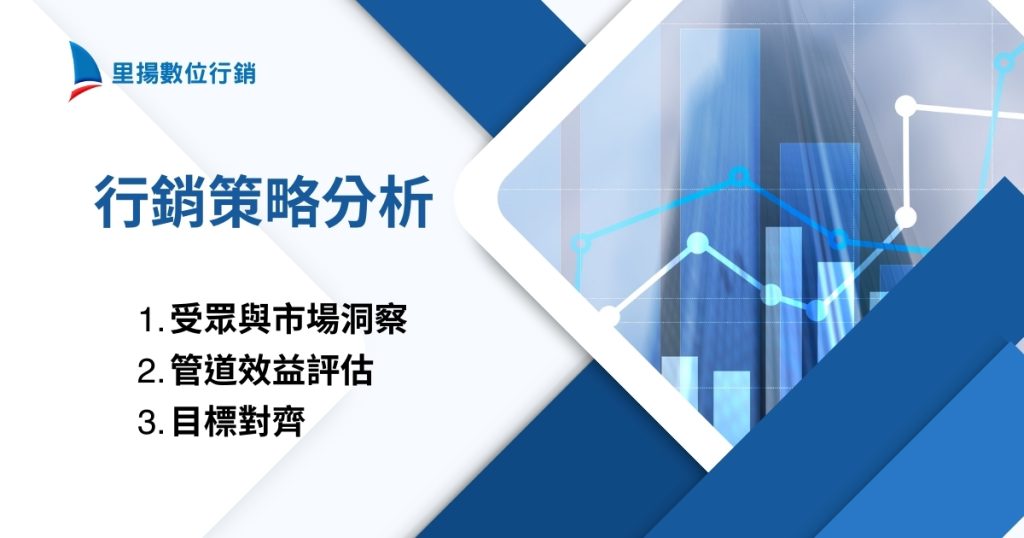 里揚數位行銷

行銷策略分析

1. 受眾與市場洞察
2. 管道效益評估
3. 目標對齊